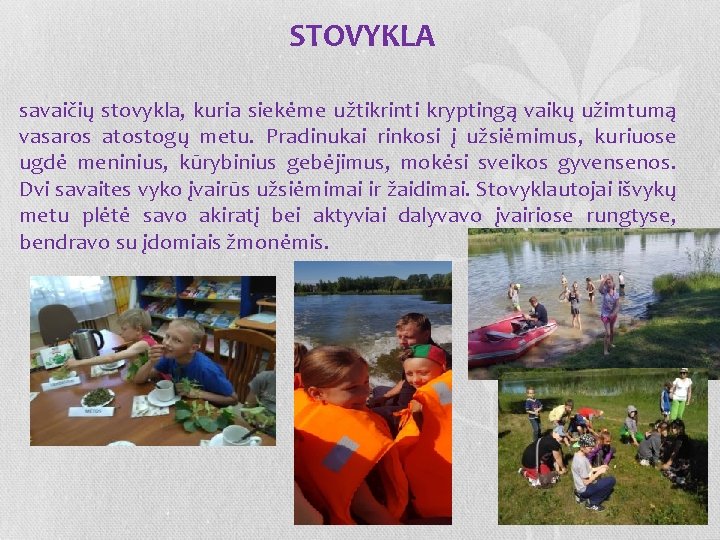 STOVYKLA

savaičių stovykla, kuria siekėme užtikrinti kryptingą vaikų užimtumą vasaros atostogų metu. Pradinukai rinkosi į užsiėmimus, kuriuose ugdė meninius, kūrybinius gebėjimus, mokėsi sveikos gyvensenos. Dvi savaites vyko įvairūs užsiėmimai ir žaidimai. Stovyklautojai išvykų metu plėtė savo akiratį bei aktyviai dalyvavo įvairiose rungtyse, bendravo su įdomiais žmonėmis.

METOS